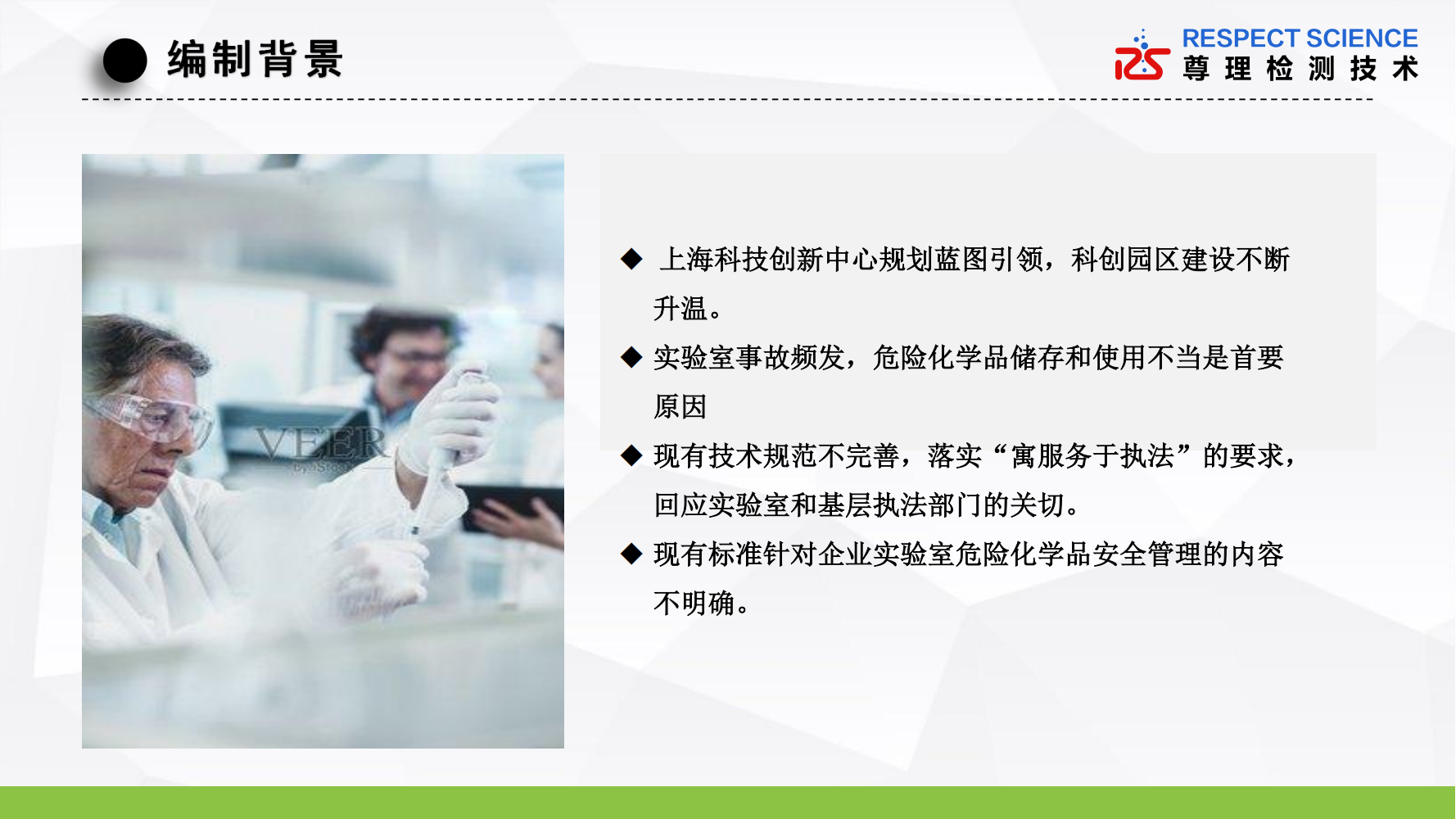 编制背景

RESPECT SCIENCE
尊理检测技术

VEER

◆ 上海科技创新中心规划蓝图引领，科创园区建设不断升温。

◆ 实验室事故频发，危险化学品储存和使用不当是首要原因

◆ 现有技术规范不完善，落实“寓服务于执法”的要求，回应实验室和基层执法部门的关切。

◆ 现有标准针对企业实验室危险化学品安全管理的内容不明确。